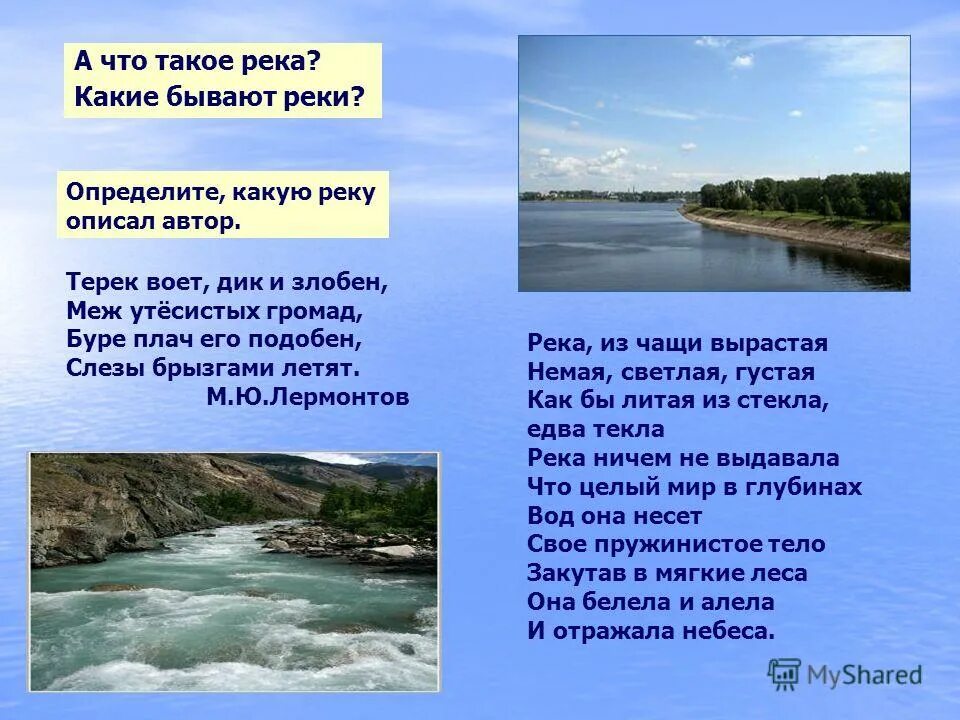 А что такое река?
Какие бывают реки?

Определите, какую реку описал автор.

Терек воет, дик и злобен,
Меж утёсистых громад,
Буре плач его подобен,
Слезы брызгами летят.
М.Ю.Лермонтов

Река, из чащи вырастая
Немая, светлая, густая
Как бы литая из стекла,
едва текла
Река ничем не выдавала
Что целый мир в глубинах
Вод она несет
Свое пружинистое тело
Закутав в мягкие леса
Она белела и алела
И отражала небеса.

MyShared